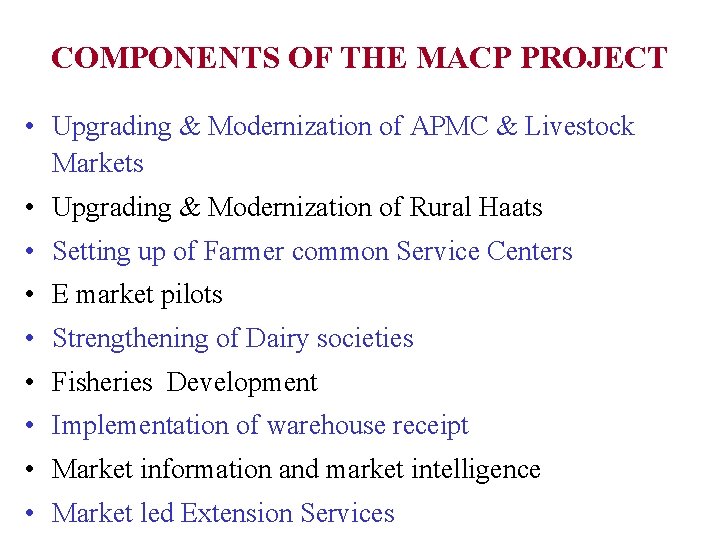 COMPONENTS OF THE MACP PROJECT

• Upgrading & Modernization of APMC & Livestock Markets
• Upgrading & Modernization of Rural Haats
• Setting up of Farmer common Service Centers
• E market pilots
• Strengthening of Dairy societies
• Fisheries Development
• Implementation of warehouse receipt
• Market information and market intelligence
• Market led Extension Services